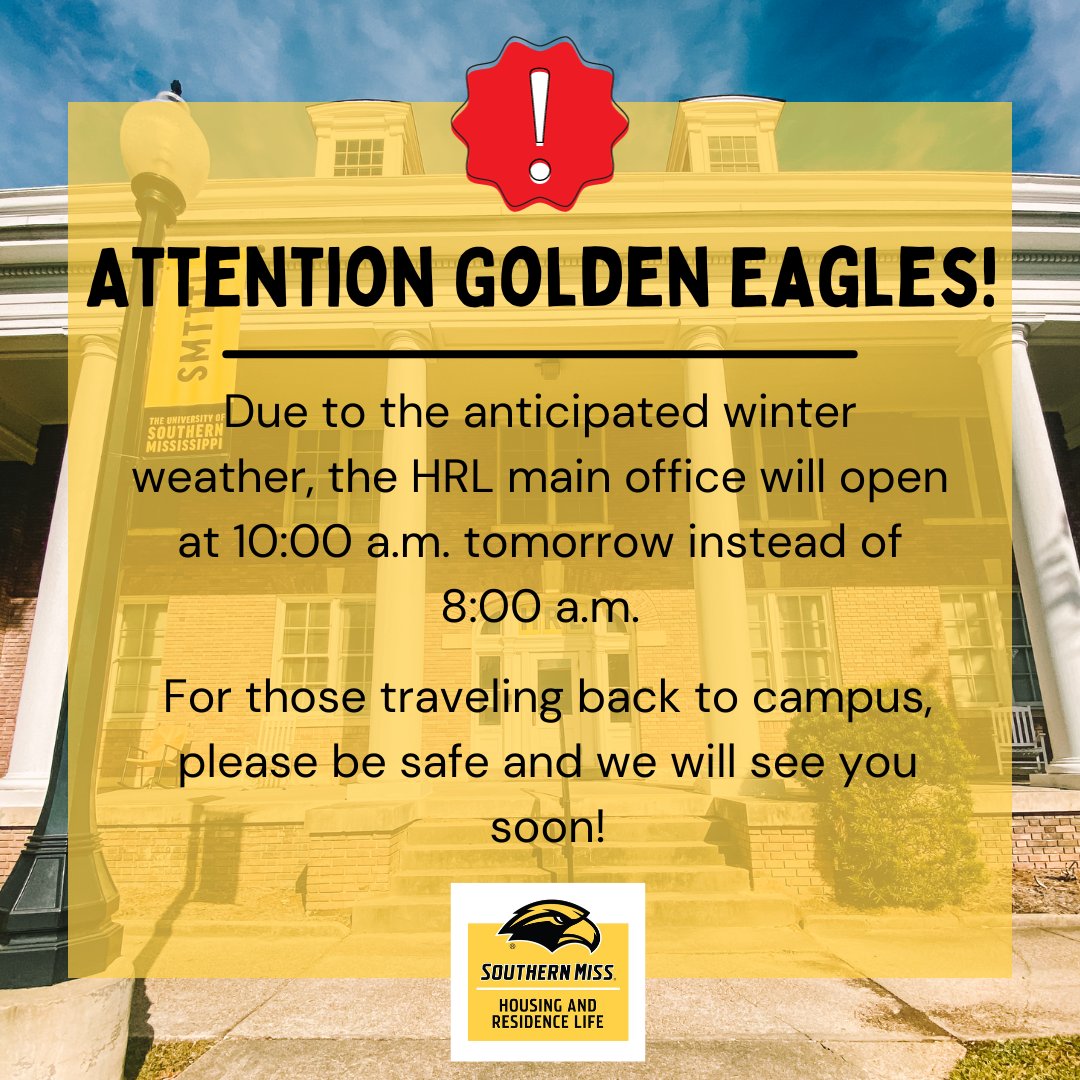 !

ATTENTION GOLDEN EAGLES!

SMTT

THE UNIVERSITY OF SOUTHERN MISSISSIPPI

Due to the anticipated winter weather, the HRL main office will open at 10:00 a.m. tomorrow instead of 8:00 a.m.

For those traveling back to campus, please be safe and we will see you soon!

SOUTHERN MISS.
HOUSING AND RESIDENCE LIFE